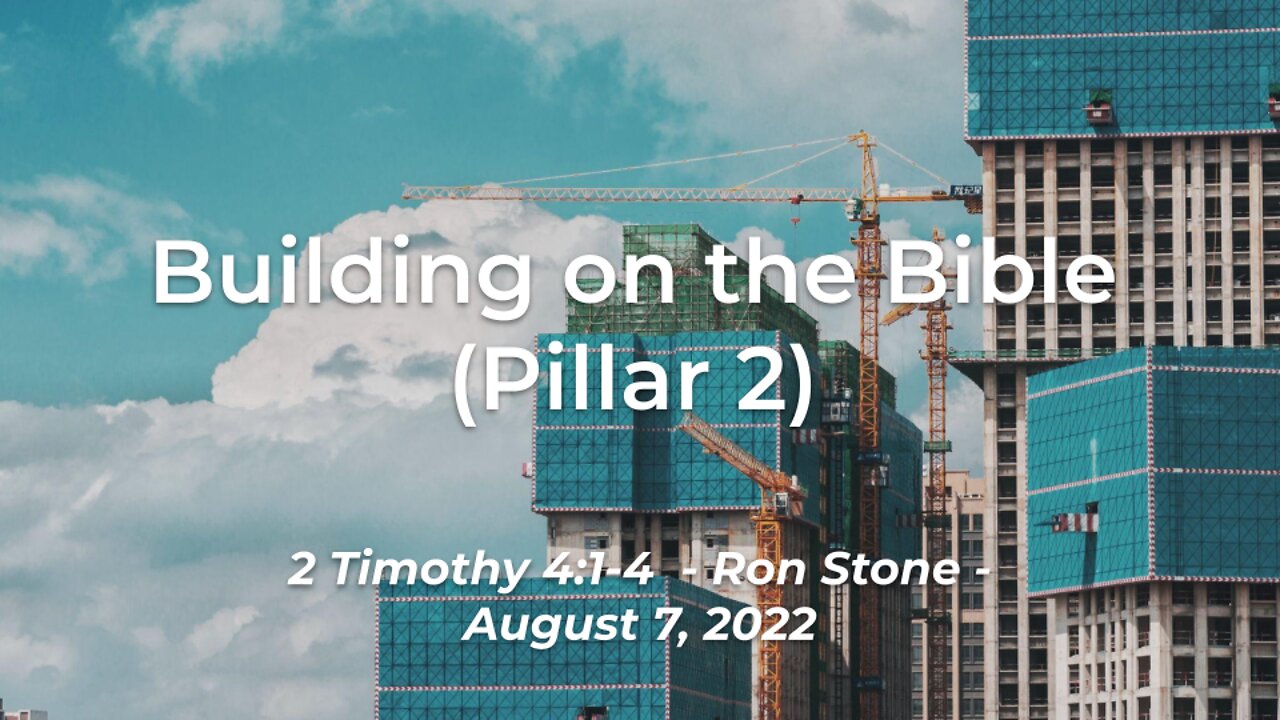 Building on the Bible
(Pillar 2)

2 Timothy 4:1-4 - Ron Stone -
August 7, 2022